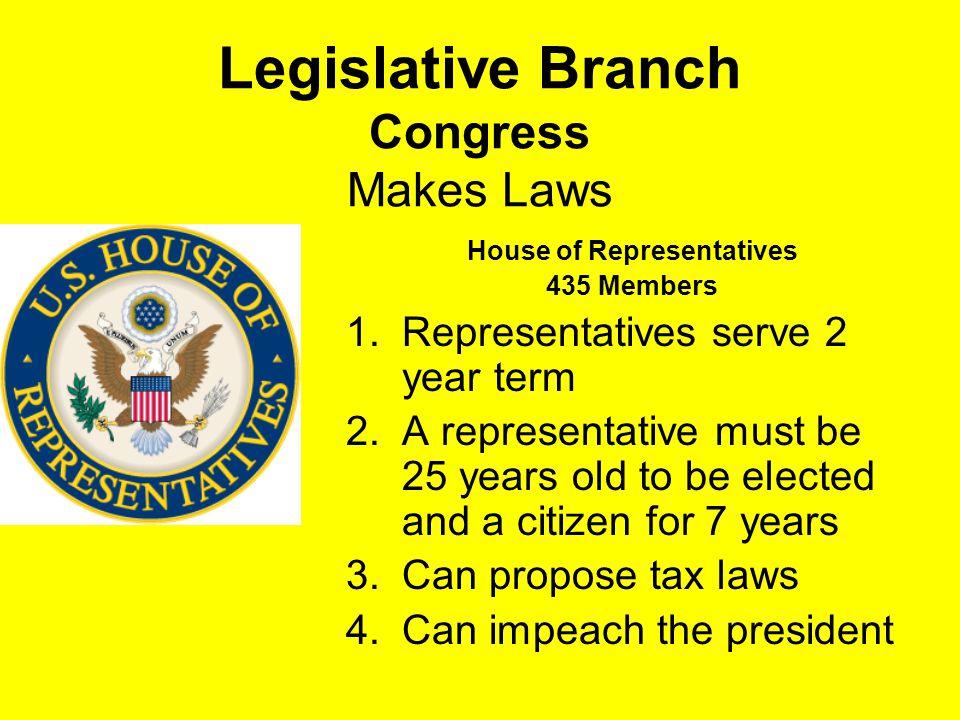 Legislative Branch
Congress
Makes Laws

U.S. HOUSE OF REPRESENTATIVES

E PLURIBUS UNUM

House of Representatives
435 Members

1. Representatives serve 2 year term
2. A representative must be 25 years old to be elected and a citizen for 7 years
3. Can propose tax laws
4. Can impeach the president